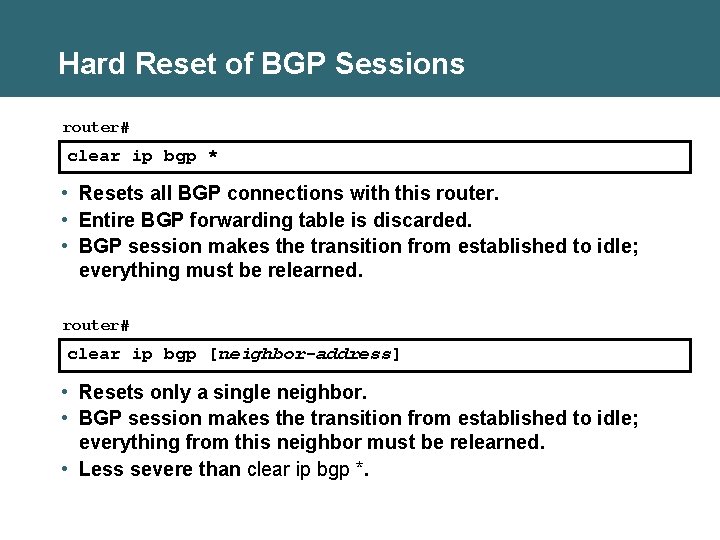 Hard Reset of BGP Sessions

router#

clear ip bgp *

• Resets all BGP connections with this router.
• Entire BGP forwarding table is discarded.
• BGP session makes the transition from established to idle; everything must be relearned.

router#

clear ip bgp [neighbor-address]

• Resets only a single neighbor.
• BGP session makes the transition from established to idle; everything from this neighbor must be relearned.
• Less severe than clear ip bgp *.